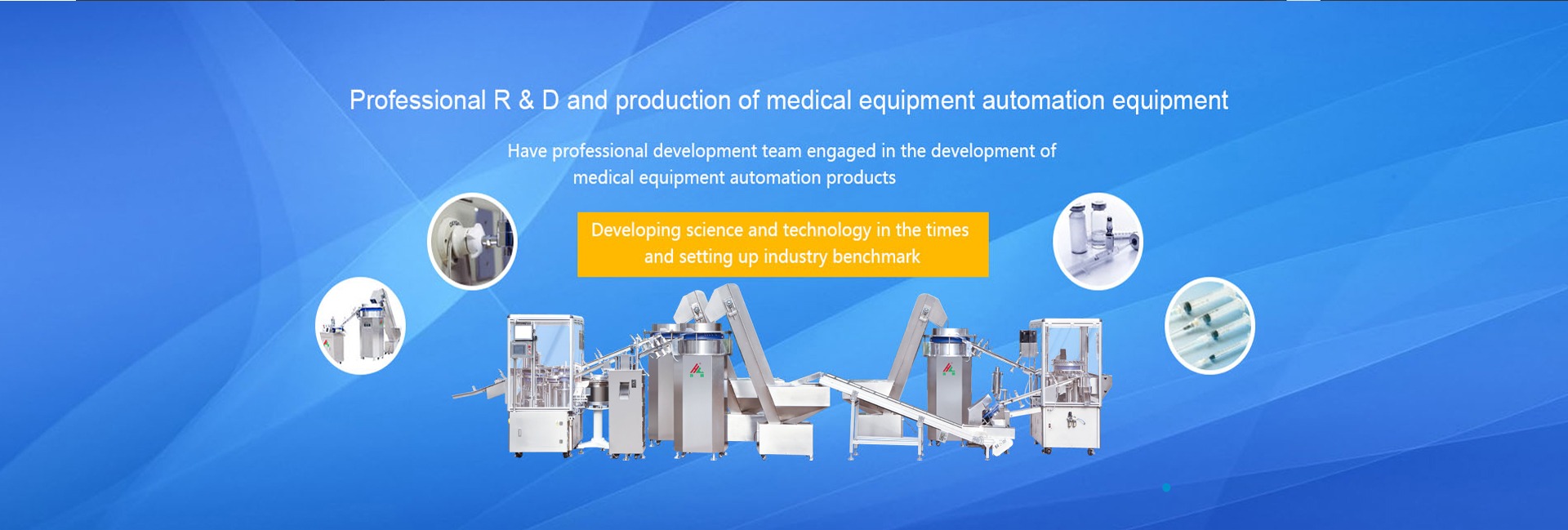 Professional R & D and production of medical equipment automation equipment

Have professional development team engaged in the development of medical equipment automation products

Developing science and technology in the times and setting up industry benchmark